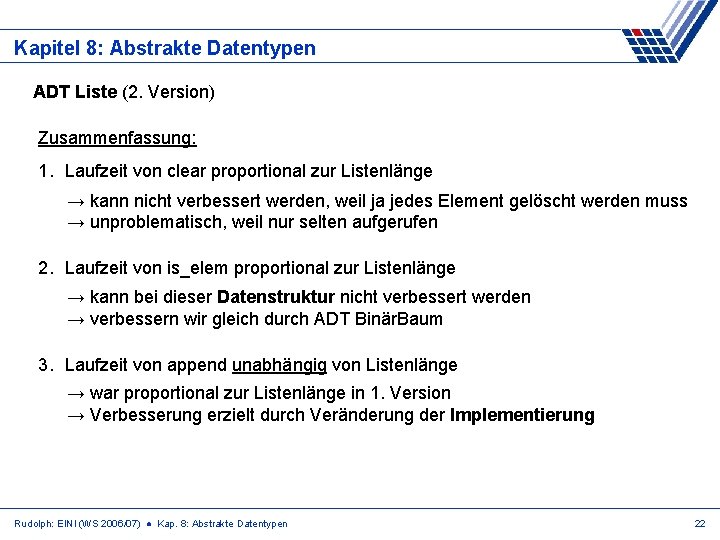 Kapitel 8: Abstrakte Datentypen

ADT Liste (2. Version)

Zusammenfassung:

1. Laufzeit von clear proportional zur Listenlänge

→ kann nicht verbessert werden, weil ja jedes Element gelöscht werden muss
→ unproblematisch, weil nur selten aufgerufen

2. Laufzeit von is_elem proportional zur Listenlänge

→ kann bei dieser Datenstruktur nicht verbessert werden
→ verbessern wir gleich durch ADT BinärBaum

3. Laufzeit von append unabhängig von Listenlänge

→ war proportional zur Listenlänge in 1. Version
→ Verbesserung erzielt durch Veränderung der Implementierung

Rudolph: EINI (WS 2006/07) ● Kap. 8: Abstrakte Datentypen

22